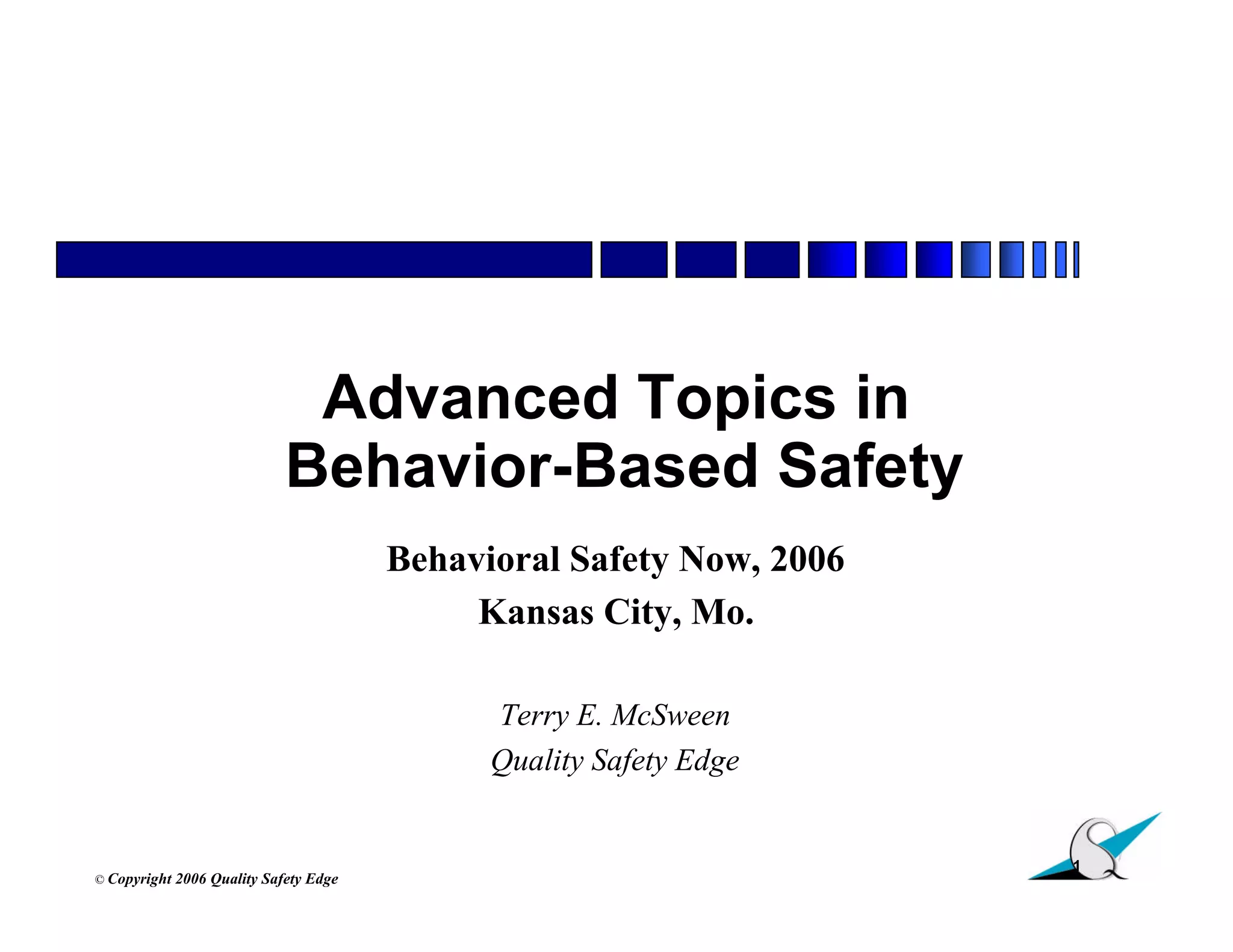 Advanced Topics in Behavior-Based Safety

Behavioral Safety Now, 2006

Kansas City, Mo.

Terry E. McSween

Quality Safety Edge

© Copyright 2006 Quality Safety Edge

1